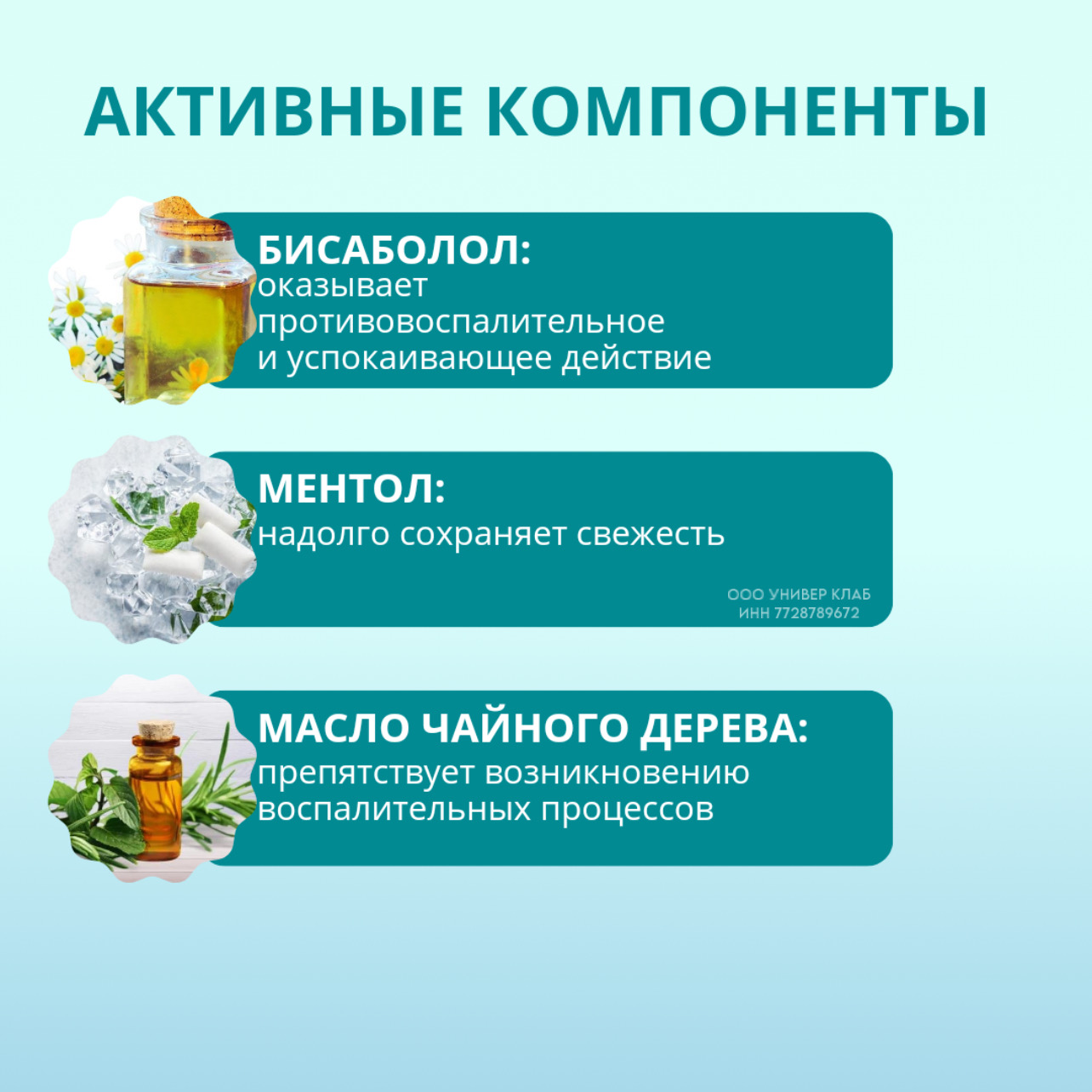 АКТИВНЫЕ КОМПОНЕНТЫ

БИСАБОЛОЛ:
оказывает противовоспалительное и успокаивающее действие

МЕНТОЛ:
надолго сохраняет свежесть

ООО УНИВЕР КЛАБ
ИНН 7728789672

МАСЛО ЧАЙНОГО ДЕРЕВА:
препятствует возникновению воспалительных процессов